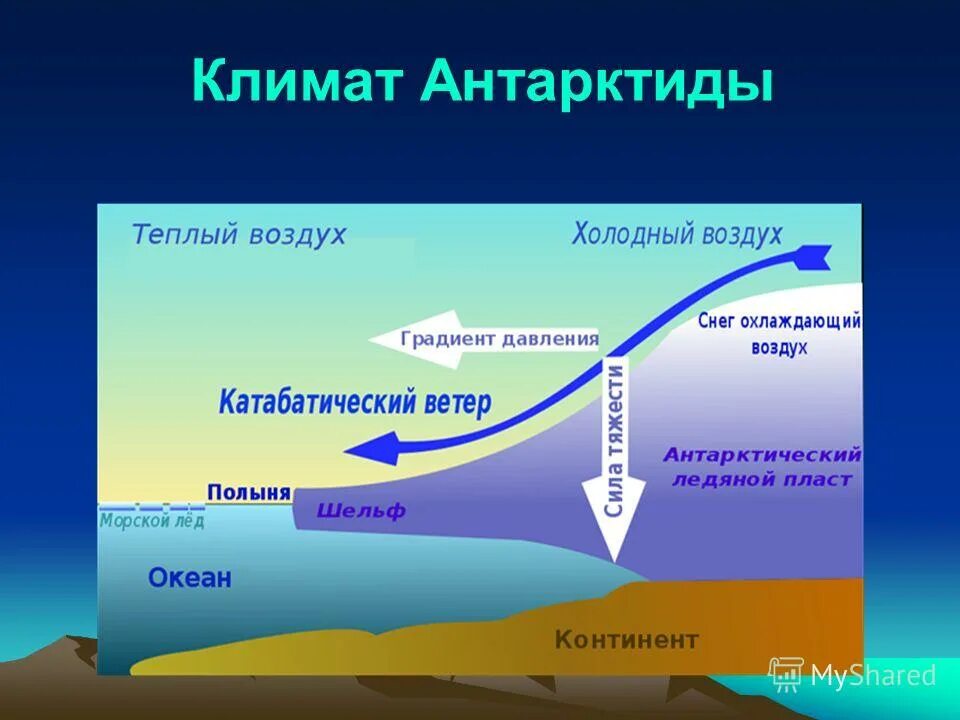 Климат Антарктиды

Теплый воздух

Холодный воздух

Градиент давления

Снег охлаждающий воздух

Катабатический ветер

Сила тяжести

Антарктический ледяной пласт

Полыня

Морской лёд

Шельф

Океан

Континент

MyShared